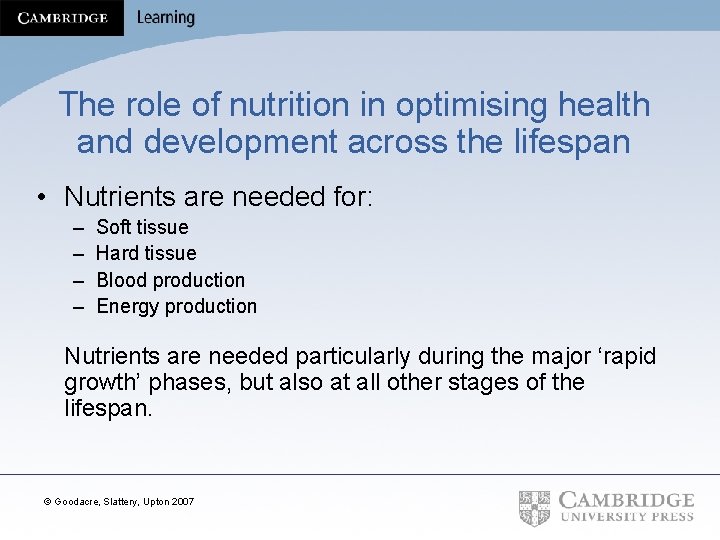 CAMBRIDGE Learning

The role of nutrition in optimising health and development across the lifespan

• Nutrients are needed for:
– Soft tissue
– Hard tissue
– Blood production
– Energy production

Nutrients are needed particularly during the major ‘rapid growth’ phases, but also at all other stages of the lifespan.

© Goodacre, Slattery, Upton 2007

CAMBRIDGE UNIVERSITY PRESS